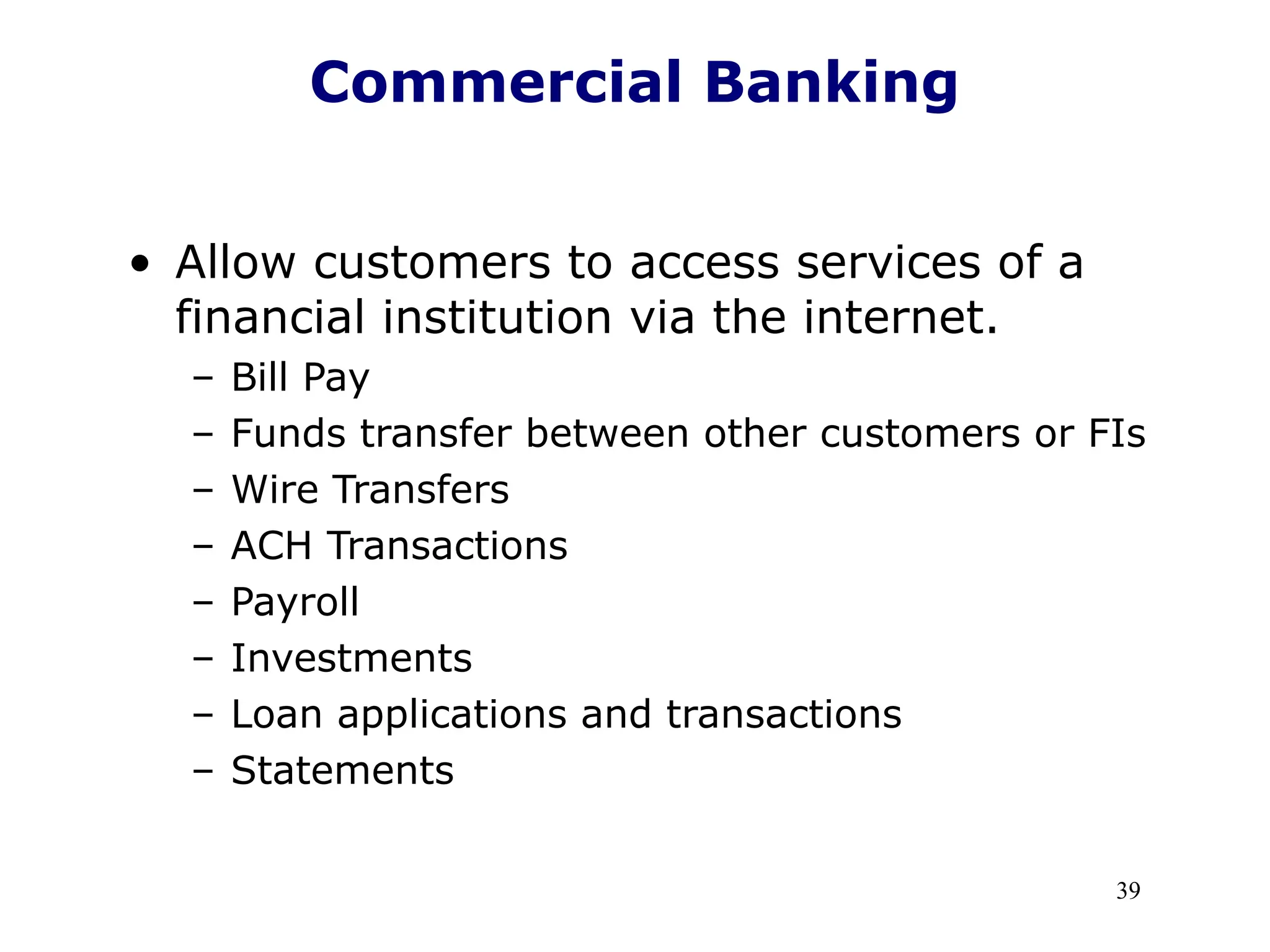 Commercial Banking

• Allow customers to access services of a financial institution via the internet.
  – Bill Pay
  – Funds transfer between other customers or FIs
  – Wire Transfers
  – ACH Transactions
  – Payroll
  – Investments
  – Loan applications and transactions
  – Statements

39